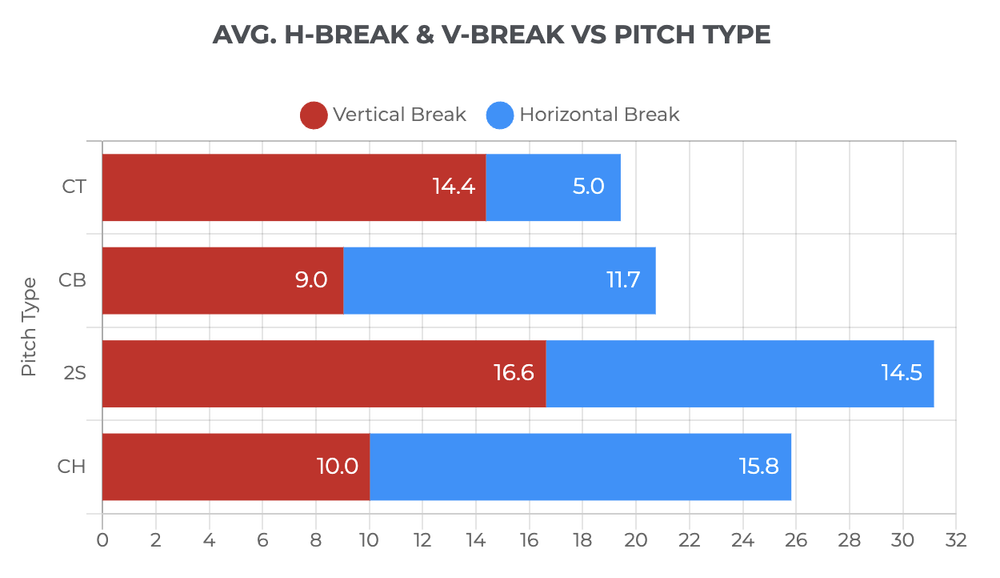 AVG. H-BREAK & V-BREAK VS PITCH TYPE

Vertical Break Horizontal Break

Pitch Type

CT 14.4 5.0
CB 9.0 11.7
2S 16.6 14.5
CH 10.0 15.8

0 2 4 6 8 10 12 14 16 18 20 22 24 26 28 30 32